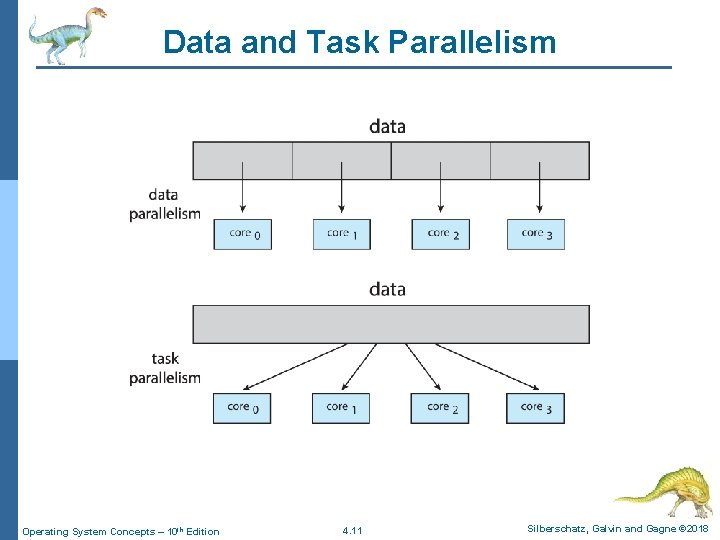 Data and Task Parallelism

data

data parallelism

core $_0$

core $_1$

core $_2$

core $_3$

data

task parallelism

core $_0$

core $_1$

core $_2$

core $_3$

Operating System Concepts – 10$^{th}$ Edition

4.11

Silberschatz, Galvin and Gagne ©2018